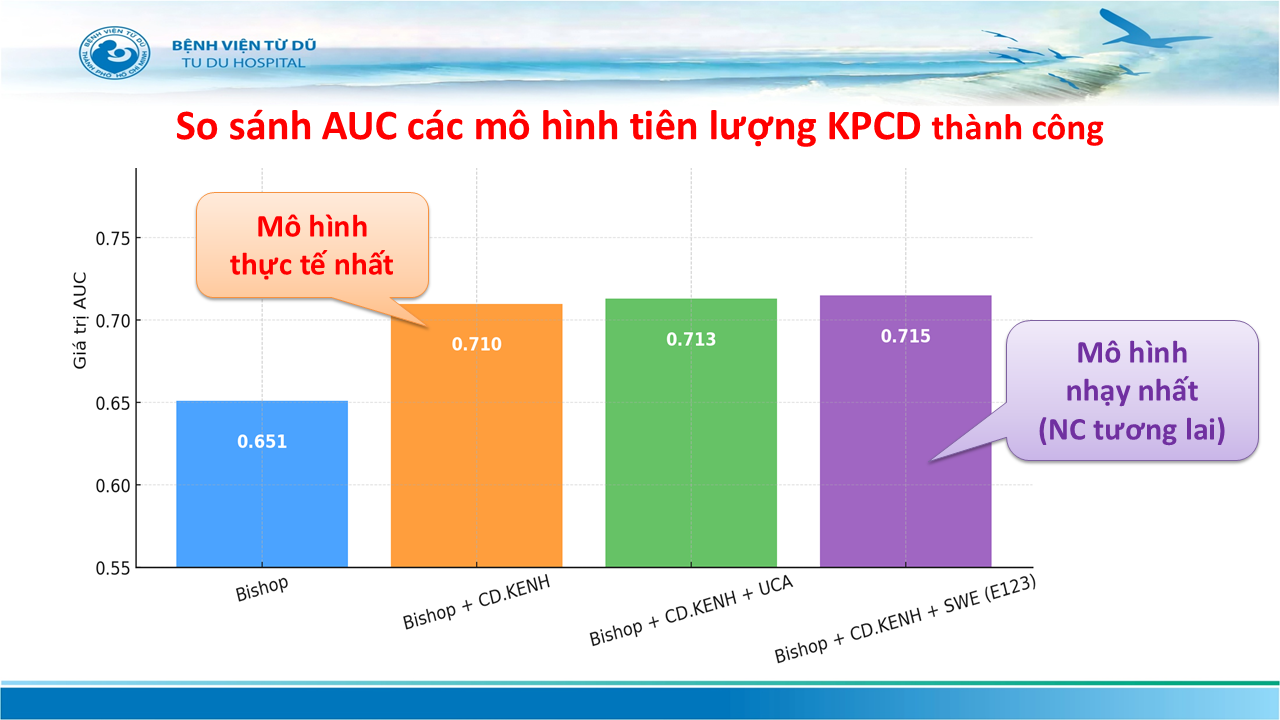 BỆNH VIỆN TỪ DŨ
TU DU HOSPITAL

So sánh AUC các mô hình tiên lượng KPCD thành công

Mô hình thực tế nhất

Mô hình nhạy nhất (NC tương lai)

Giá trị AUC

0.75
0.70
0.65
0.60
0.55

0.651
0.710
0.713
0.715

Bishop
Bishop + CD.KENH
Bishop + CD.KENH + UCA
Bishop + CD.KENH + SWE (E123)